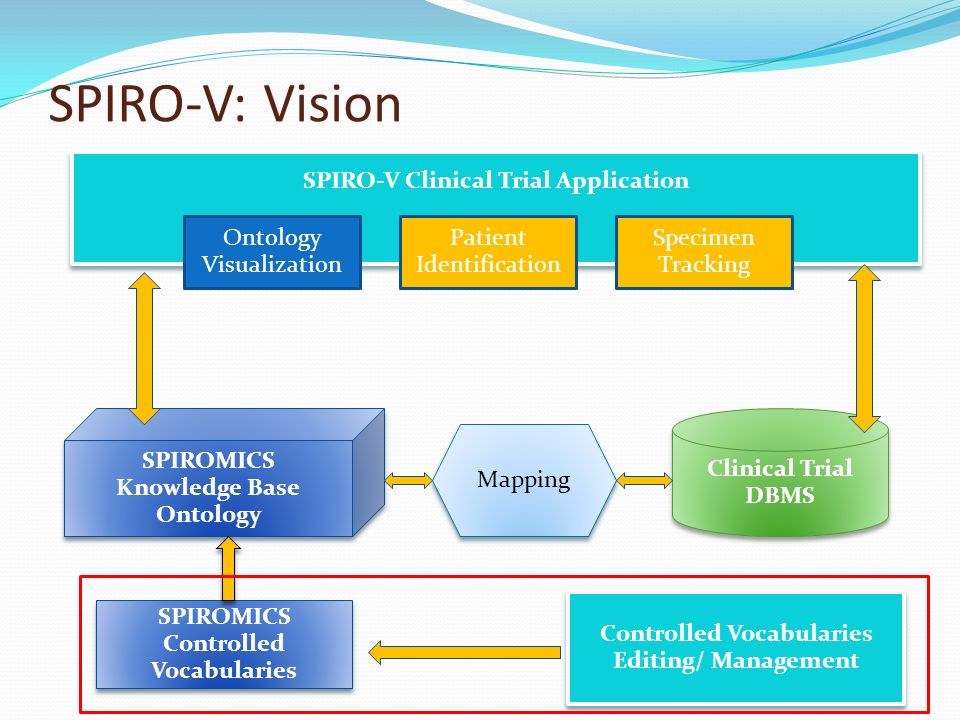 SPIRO-V: Vision

SPIRO-V Clinical Trial Application

Ontology Visualization

Patient Identification

Specimen Tracking

SPIROMICS Knowledge Base Ontology

Mapping

Clinical Trial DBMS

SPIROMICS Controlled Vocabularies

Controlled Vocabularies Editing/ Management